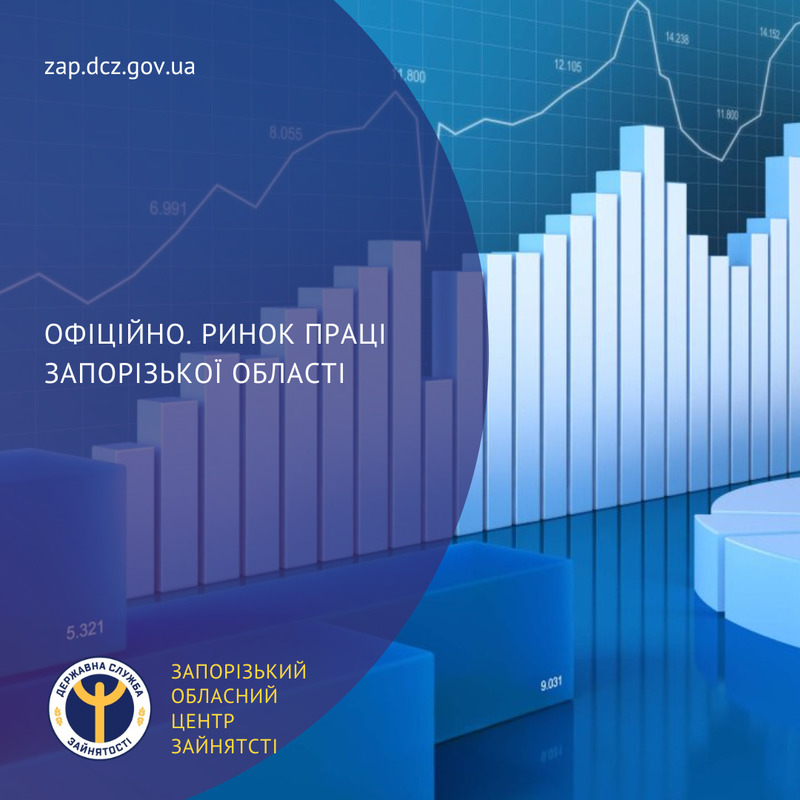 zap.dcz.gov.ua

11.800 12.105 14.238 14.152 11.800 8.055 6.991

ОФІЦІЙНО. РИНОК ПРАЦІ ЗАПОРІЗЬКОЇ ОБЛАСТІ

5.321 9.031

ДЕРЖАВНА СЛУЖБА ЗАЙНЯТОСТІ

ЗАПОРІЗЬКИЙ ОБЛАСНИЙ ЦЕНТР ЗАЙНЯТСТІ